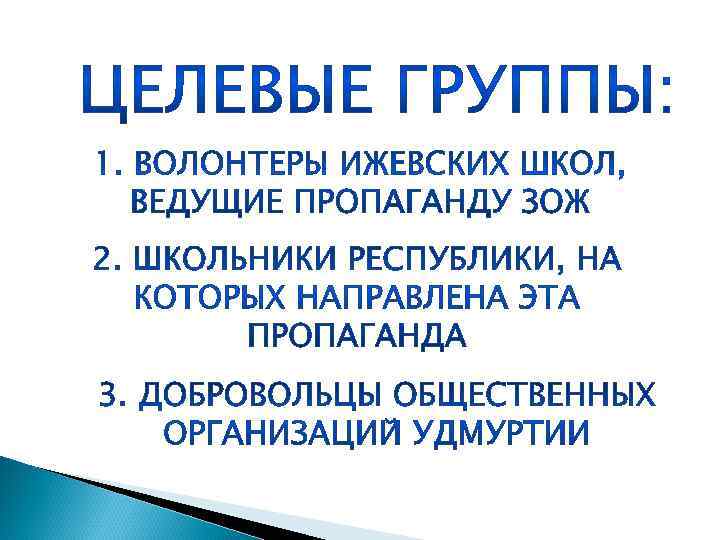 ЦЕЛЕВЫЕ ГРУППЫ:

1. ВОЛОНТЕРЫ ИЖЕВСКИХ ШКОЛ, ВЕДУЩИЕ ПРОПАГАНДУ ЗОЖ

2. ШКОЛЬНИКИ РЕСПУБЛИКИ, НА КОТОРЫХ НАПРАВЛЕНА ЭТА ПРОПАГАНДА

3. ДОБРОВОЛЬЦЫ ОБЩЕСТВЕННЫХ ОРГАНИЗАЦИЙ УДМУРТИИ